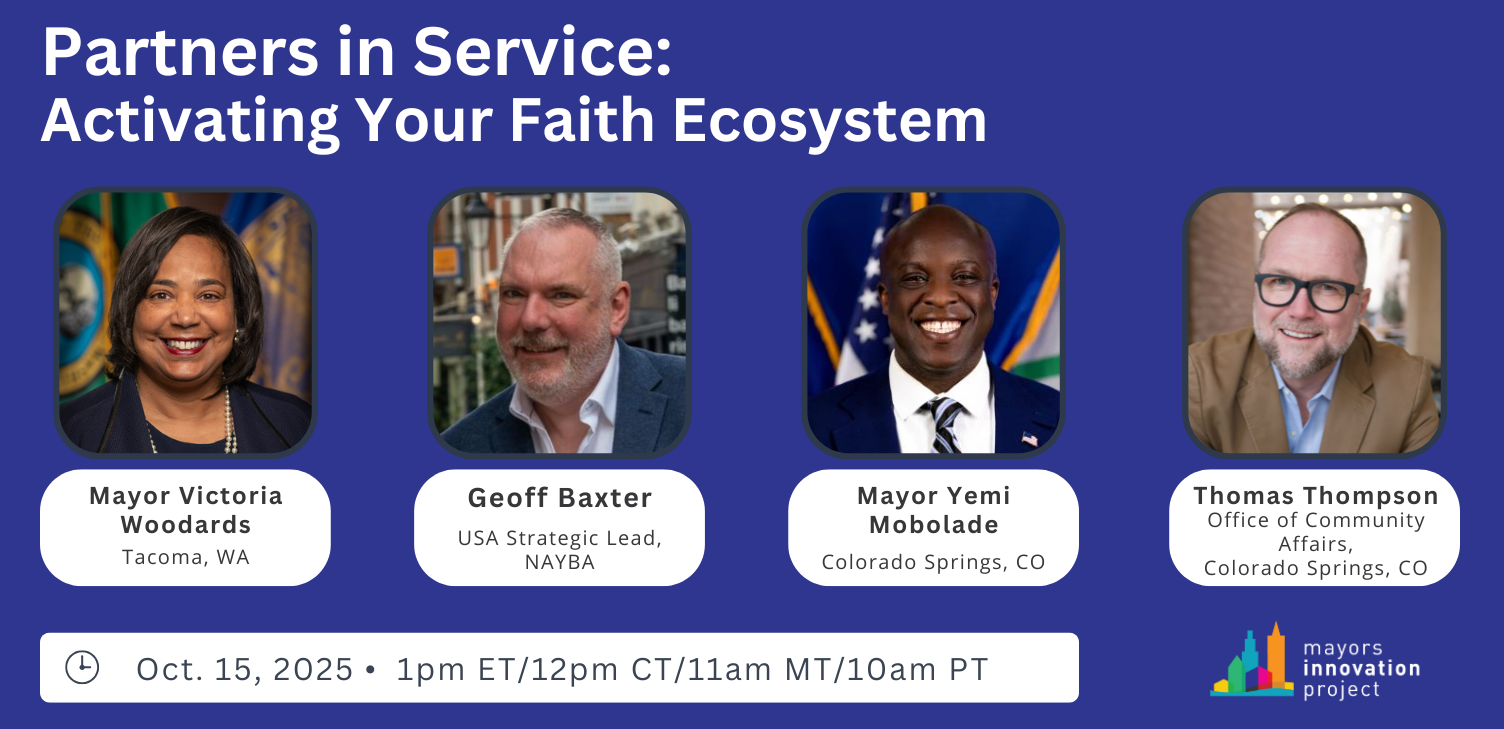 Partners in Service:
Activating Your Faith Ecosystem

Mayor Victoria Woodards
Tacoma, WA

Geoff Baxter
USA Strategic Lead, NAYBA

Mayor Yemi Mobolade
Colorado Springs, CO

Thomas Thompson
Office of Community Affairs,
Colorado Springs, CO

Oct. 15, 2025 • 1pm ET/12pm CT/11am MT/10am PT

mayors
innovation
project